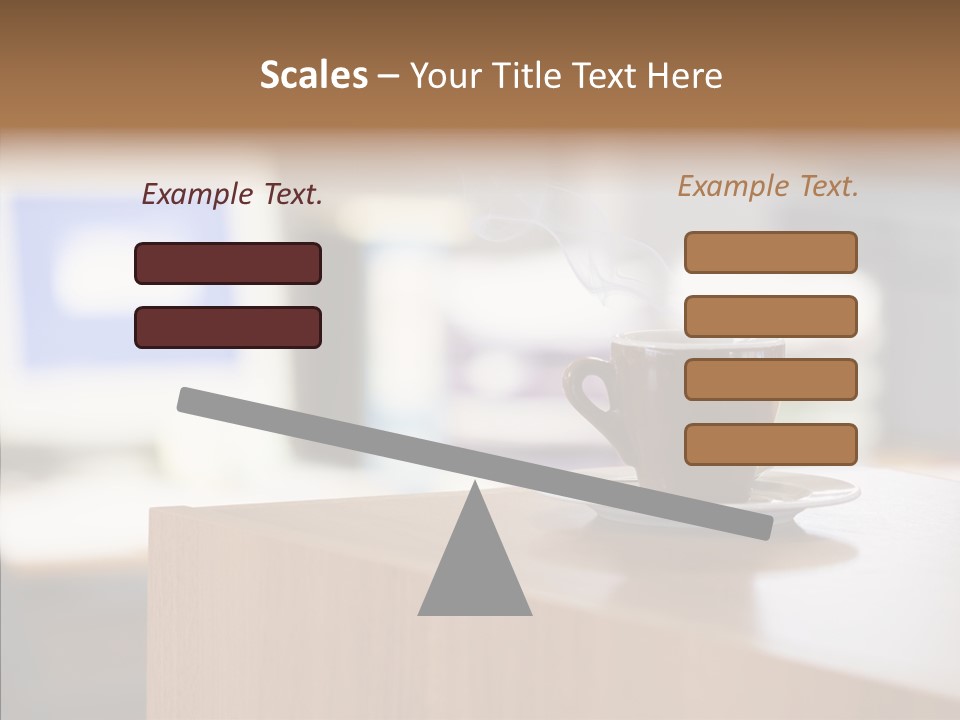 Scales – Your Title Text Here

Example Text.

Example Text.